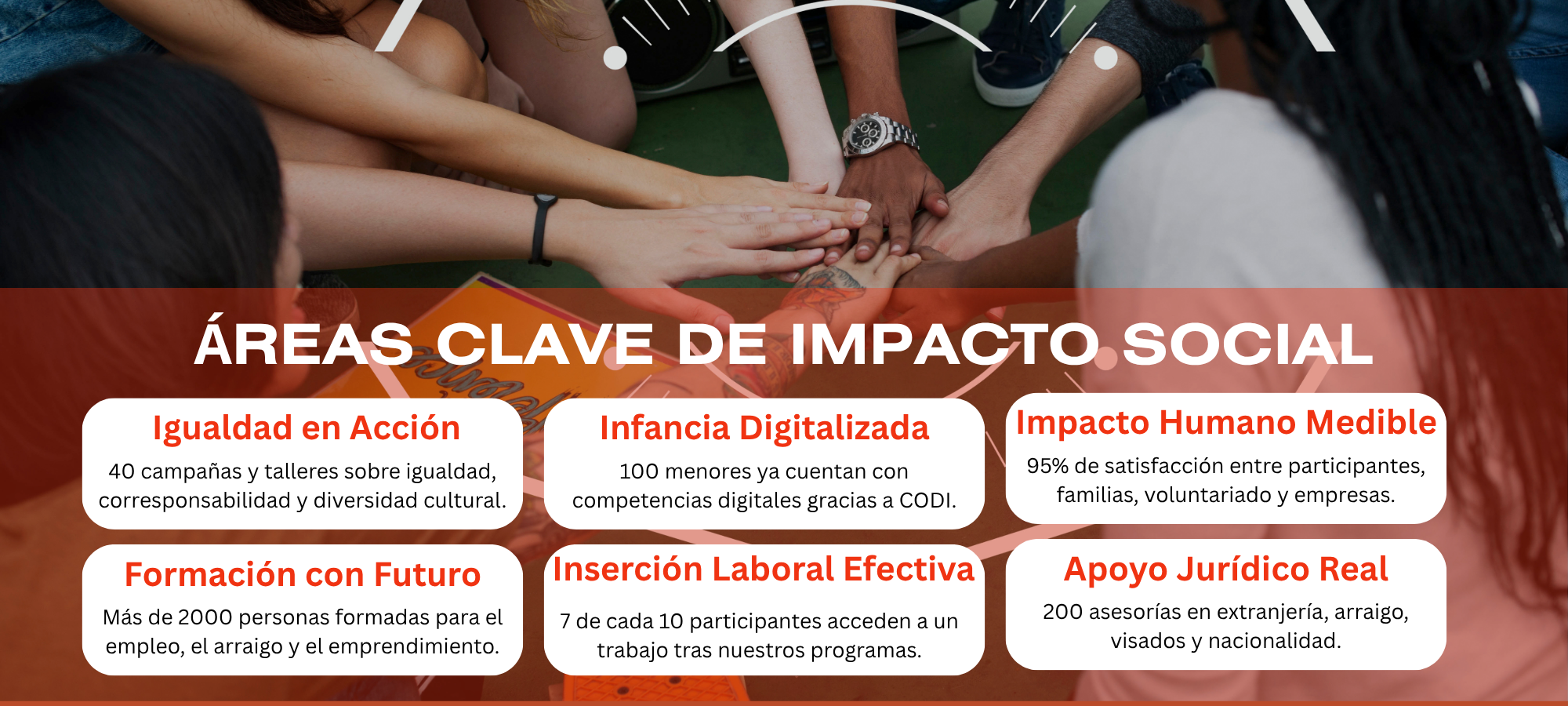 ÁREAS CLAVE DE IMPACTO SOCIAL

Igualdad en Acción

40 campañas y talleres sobre igualdad, corresponsabilidad y diversidad cultural.

Infancia Digitalizada

100 menores ya cuentan con competencias digitales gracias a CODI.

Impacto Humano Medible

95% de satisfacción entre participantes, familias, voluntariado y empresas.

Formación con Futuro

Más de 2000 personas formadas para el empleo, el arraigo y el emprendimiento.

Inserción Laboral Efectiva

7 de cada 10 participantes acceden a un trabajo tras nuestros programas.

Apoyo Jurídico Real

200 asesorías en extranjería, arraigo, visados y nacionalidad.